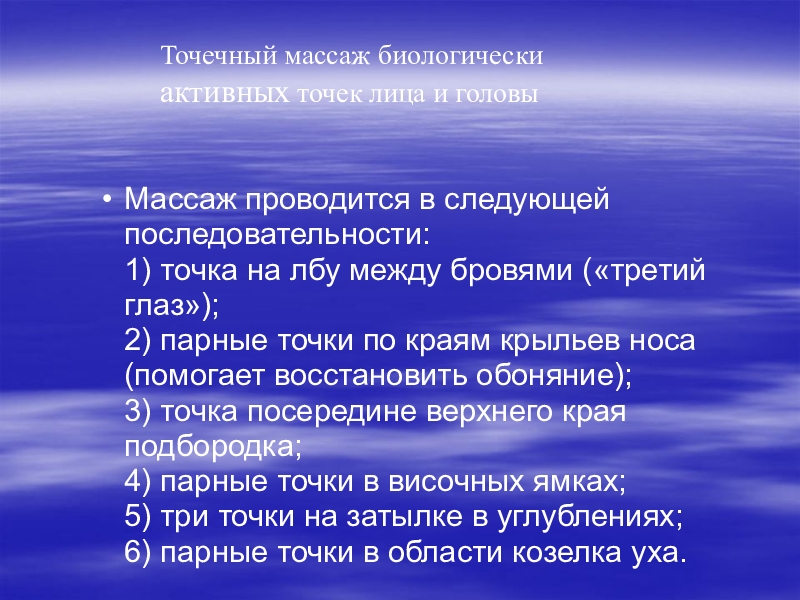 Точечный массаж биологически активных точек лица и головы

• Массаж проводится в следующей последовательности:
1) точка на лбу между бровями («третий глаз»);
2) парные точки по краям крыльев носа (помогает восстановить обоняние);
3) точка посередине верхнего края подбородка;
4) парные точки в височных ямках;
5) три точки на затылке в углублениях;
6) парные точки в области козелка уха.